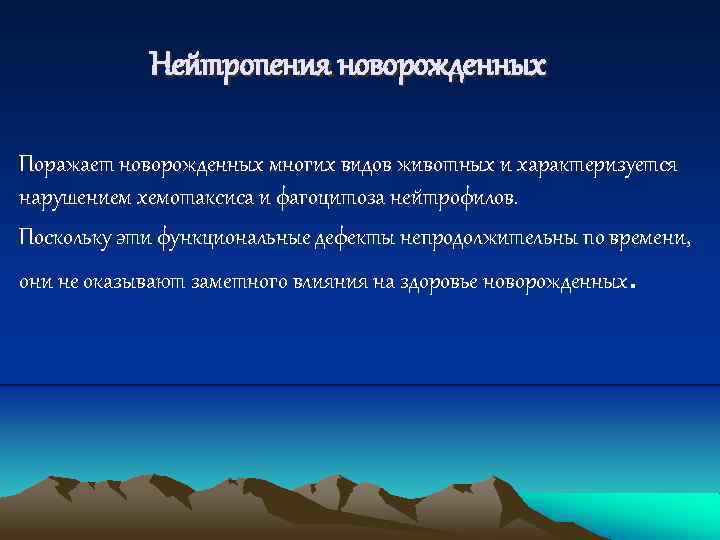 Нейтропения новорожденных

Поражает новорожденных многих видов животных и характеризуется нарушением хемотаксиса и фагоцитоза нейтрофилов.

Поскольку эти функциональные дефекты непродолжительны по времени, они не оказывают заметного влияния на здоровье новорожденных.